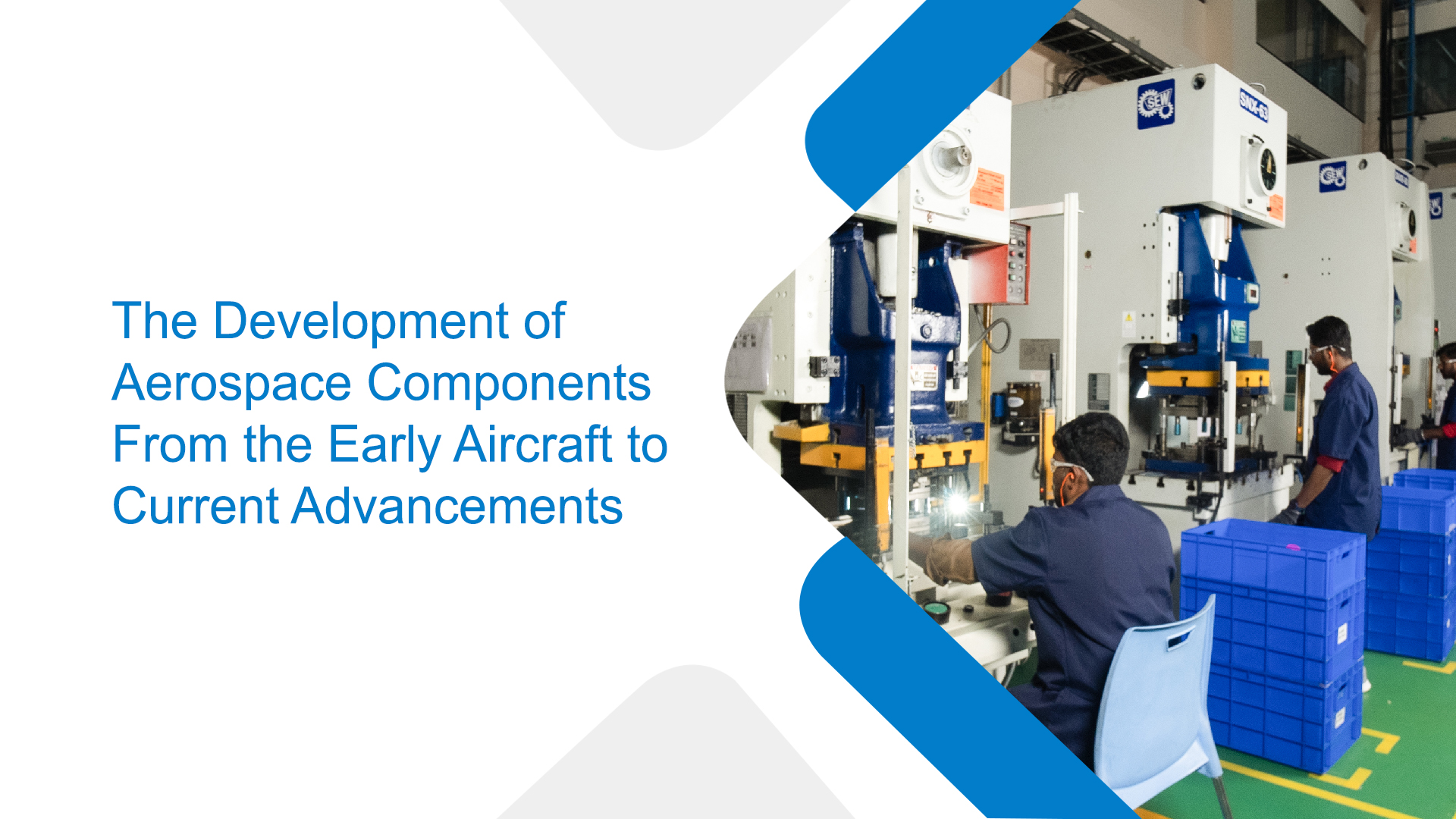 The Development of Aerospace Components From the Early Aircraft to Current Advancements

SEW

SNX-63

SEW